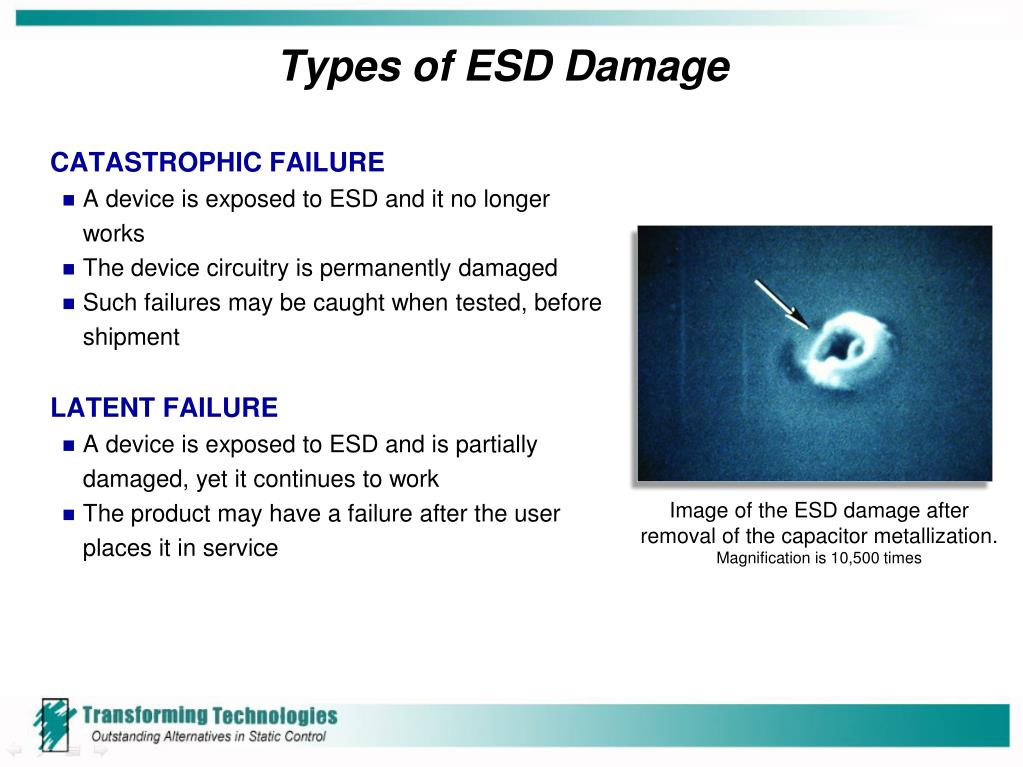 Types of ESD Damage

CATASTROPHIC FAILURE
- A device is exposed to ESD and it no longer works
- The device circuitry is permanently damaged
- Such failures may be caught when tested, before shipment

LATENT FAILURE
- A device is exposed to ESD and is partially damaged, yet it continues to work
- The product may have a failure after the user places it in service

Image of the ESD damage after removal of the capacitor metallization.
Magnification is 10,500 times

Transforming Technologies
Outstanding Alternatives in Static Control